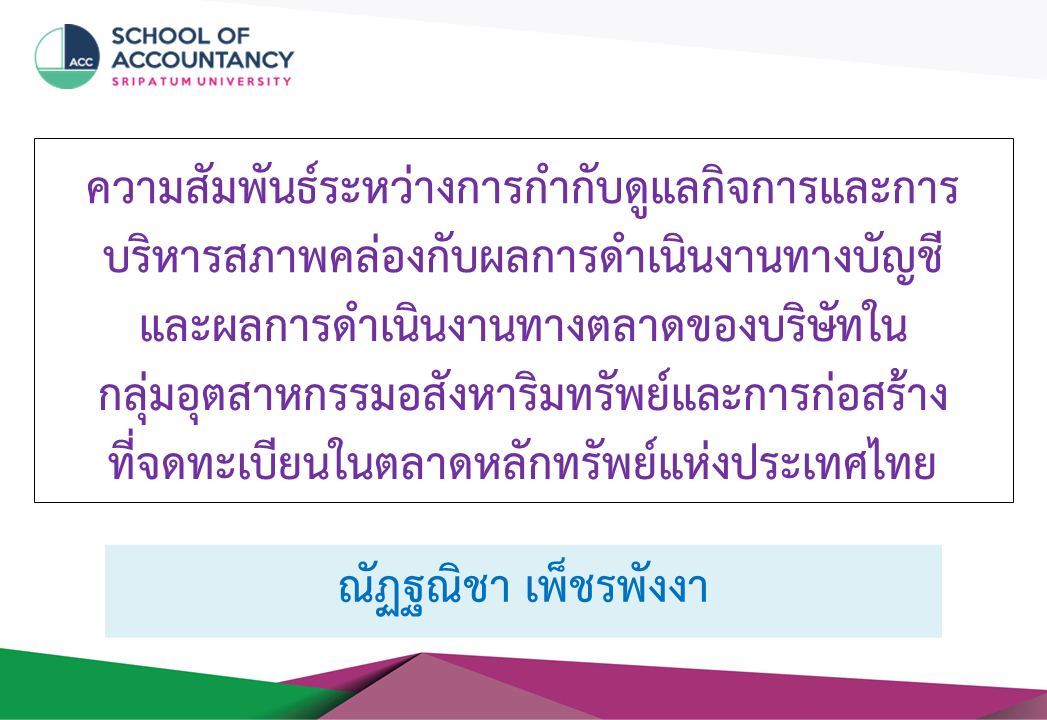 ACC

SCHOOL OF ACCOUNTANCY
SRIPATUM UNIVERSITY

ความสัมพันธ์ระหว่างการกำกับดูแลกิจการและการบริหารสภาพคล่องกับผลการดำเนินงานทางบัญชีและผลการดำเนินงานทางตลาดของบริษัทในกลุ่มอุตสาหกรรมอสังหาริมทรัพย์และการก่อสร้างที่จดทะเบียนในตลาดหลักทรัพย์แห่งประเทศไทย

ณัฏฐณิชา เพ็ชรพังงา